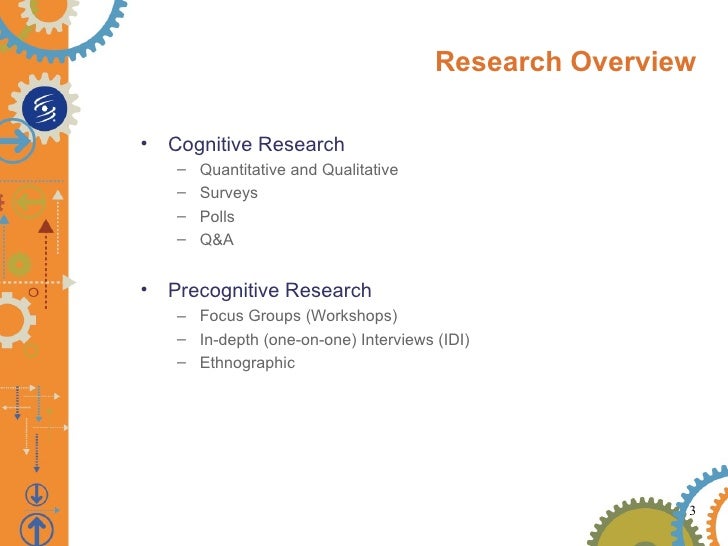 Research Overview

• Cognitive Research
  – Quantitative and Qualitative
  – Surveys
  – Polls
  – Q&A

• Precognitive Research
  – Focus Groups (Workshops)
  – In-depth (one-on-one) Interviews (IDI)
  – Ethnographic

3